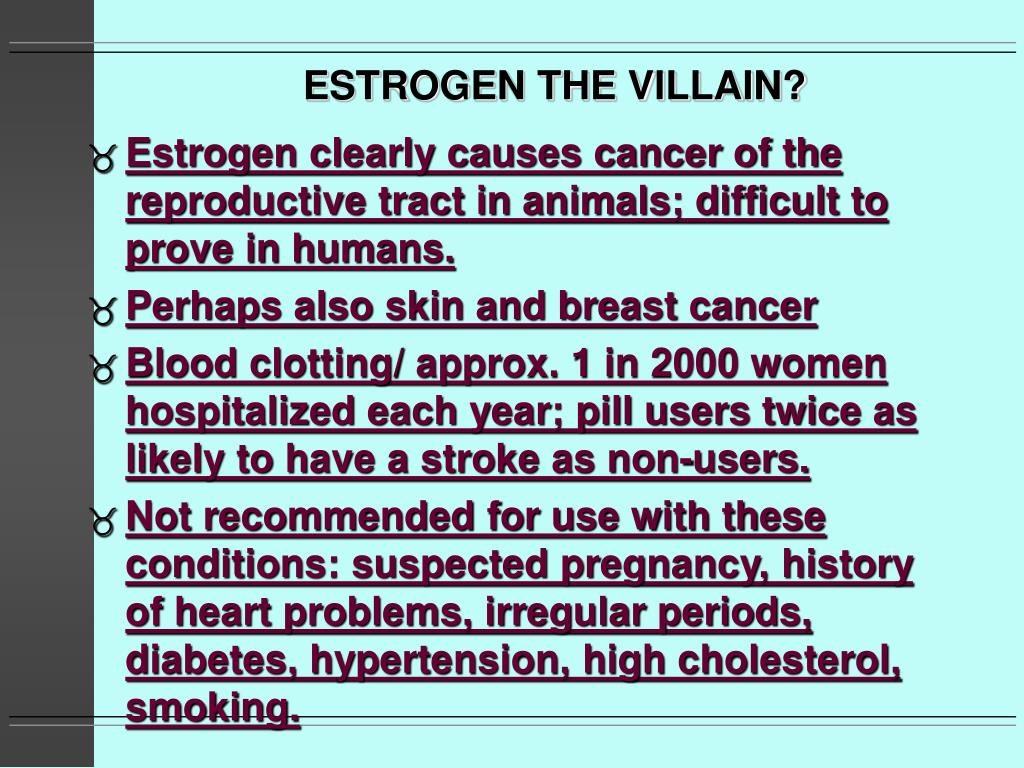 ESTROGEN THE VILLAIN?

Estrogen clearly causes cancer of the reproductive tract in animals; difficult to prove in humans.

Perhaps also skin and breast cancer

Blood clotting/ approx. 1 in 2000 women hospitalized each year; pill users twice as likely to have a stroke as non-users.

Not recommended for use with these conditions: suspected pregnancy, history of heart problems, irregular periods, diabetes, hypertension, high cholesterol, smoking.